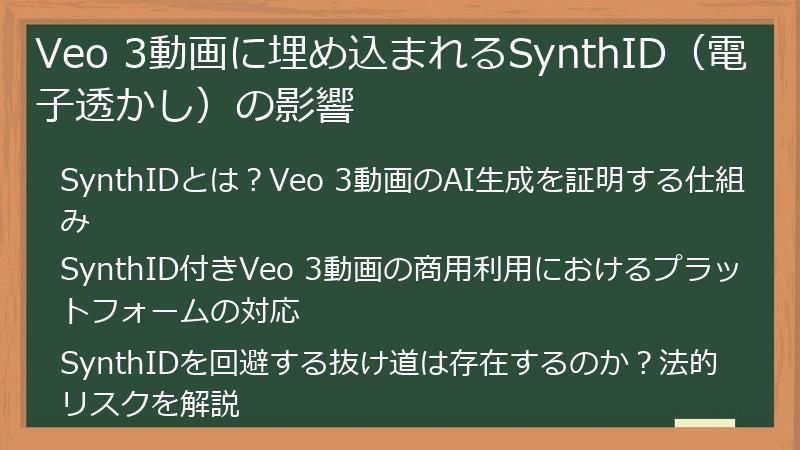 Veo 3動画に埋め込まれるSynthID（電子透かし）の影響

SynthIDとは？Veo 3動画のAI生成を証明する仕組み

SynthID付きVeo 3動画の商用利用におけるプラットフォームの対応

SynthIDを回避する抜け道は存在するのか？法的リスクを解説